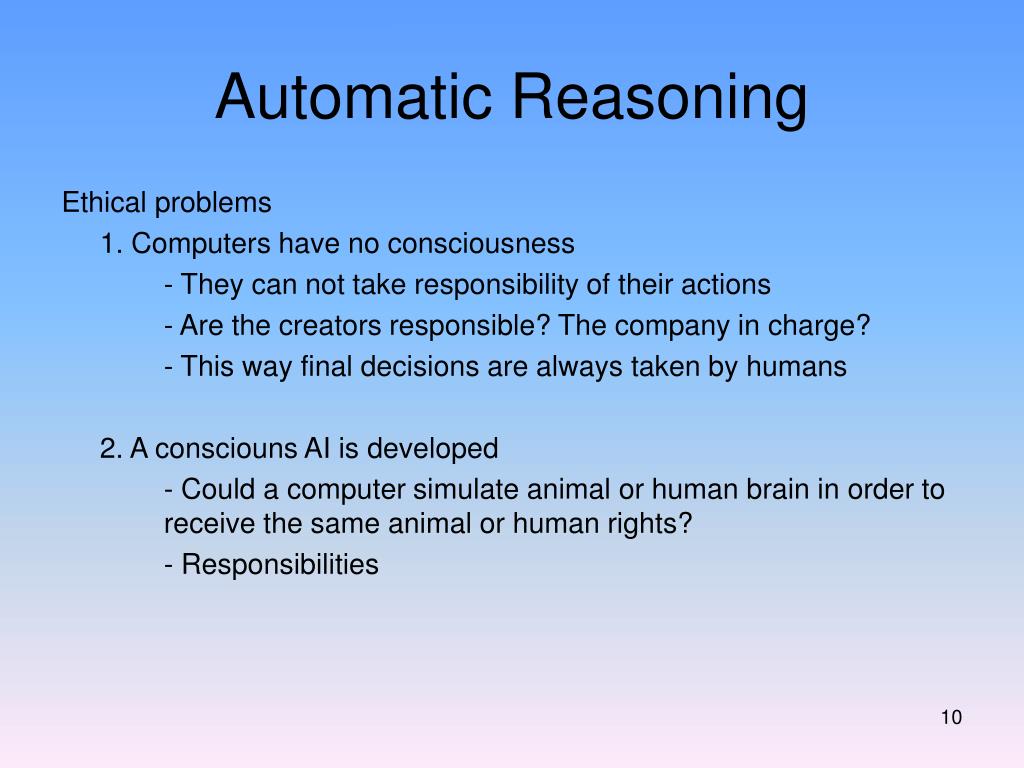 Automatic Reasoning

Ethical problems

1. Computers have no consciousness

- They can not take responsibility of their actions

- Are the creators responsible? The company in charge?

- This way final decisions are always taken by humans

2. A consciouns AI is developed

- Could a computer simulate animal or human brain in order to receive the same animal or human rights?

- Responsibilities

10